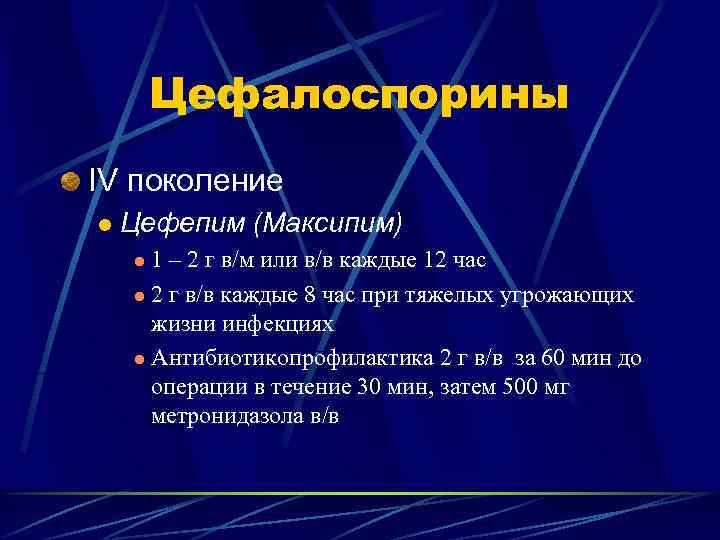 Цефалоспорины

IV поколение

Цефепим (Максипим)

1 – 2 г в/м или в/в каждые 12 час

2 г в/в каждые 8 час при тяжелых угрожающих жизни инфекциях

Антибиотикопрофилактика 2 г в/в за 60 мин до операции в течение 30 мин, затем 500 мг метронидазола в/в